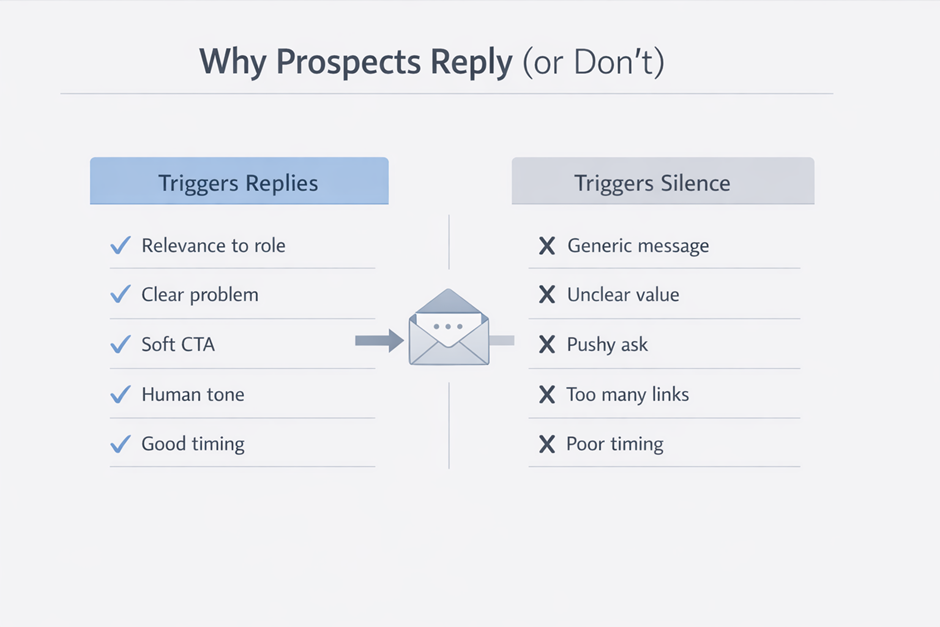 Why Prospects Reply (or Don't)

Triggers Replies

✓ Relevance to role

✓ Clear problem

✓ Soft CTA

✓ Human tone

✓ Good timing

Triggers Silence

X Generic message

X Unclear value

X Pushy ask

X Too many links

X Poor timing